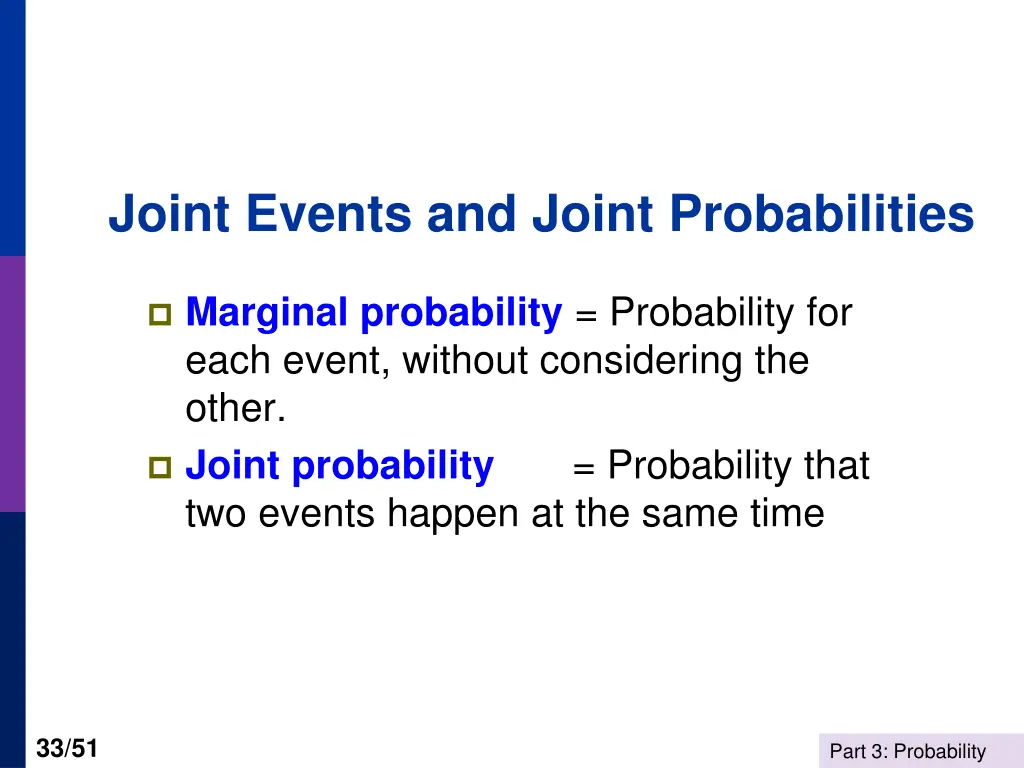 Joint Events and Joint Probabilities

Marginal probability = Probability for each event, without considering the other.

Joint probability = Probability that two events happen at the same time

33/51

Part 3: Probability